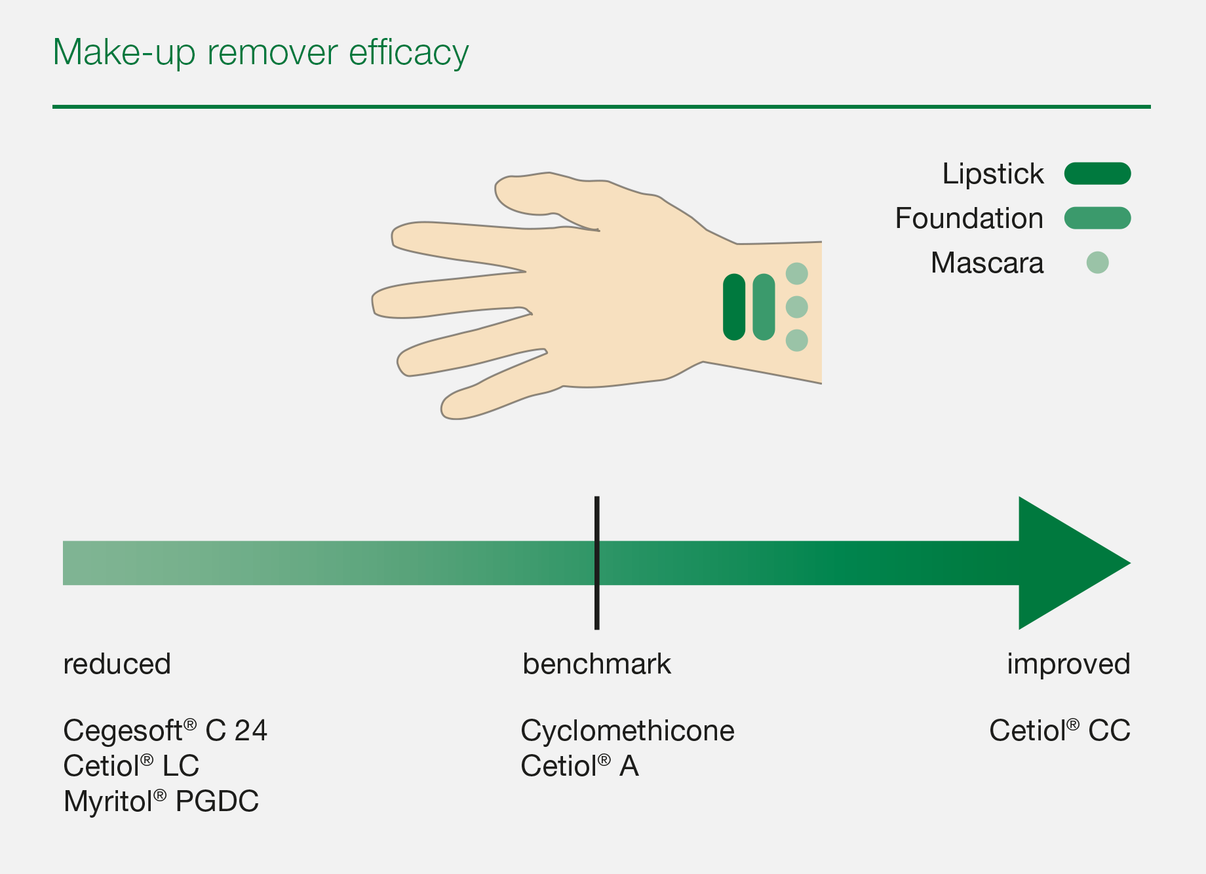 Make-up remover efficacy

Lipstick
Foundation
Mascara

reduced

Cegesoft® C 24
Cetiol® LC
Myritol® PGDC

benchmark

Cyclomethicone
Cetiol® A

improved

Cetiol® CC